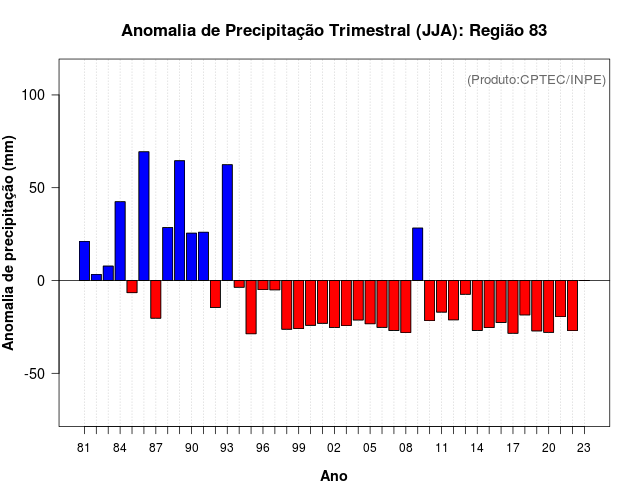 Anomalia de Precipitação Trimestral (JJA): Região 83

(Produto:CPTEC/INPE)

Anomalia de precipitação (mm)

100
50
0
-50

81 84 87 90 93 96 99 02 05 08 11 14 17 20 23

Ano